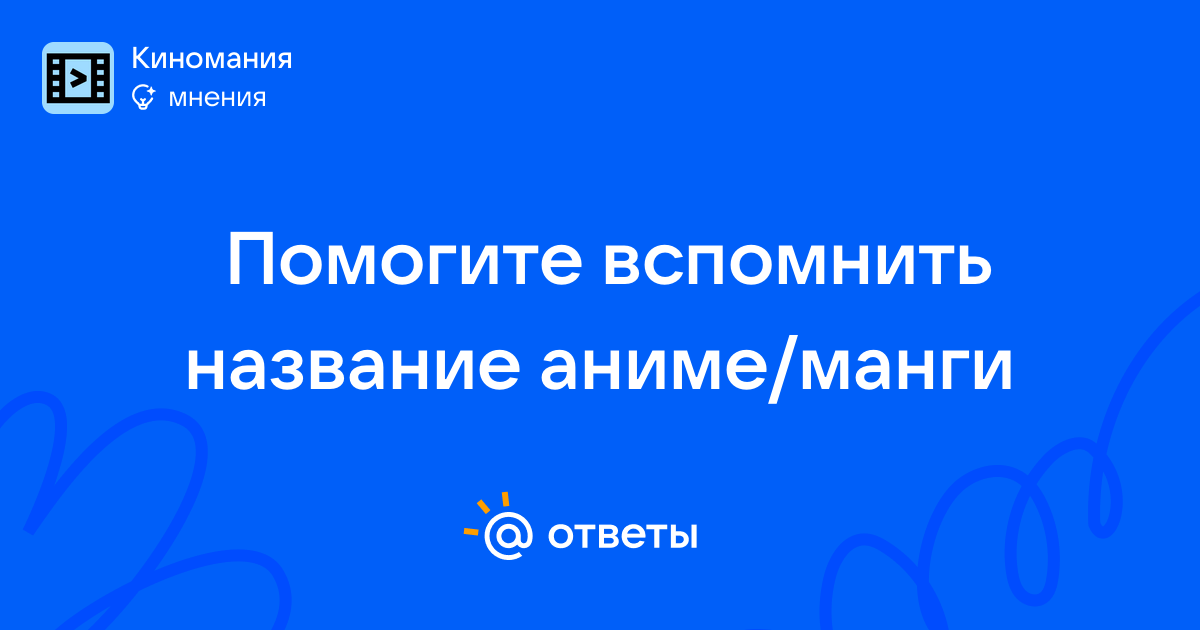 Киномания
мнения

Помогите вспомнить название аниме/манги

ответы